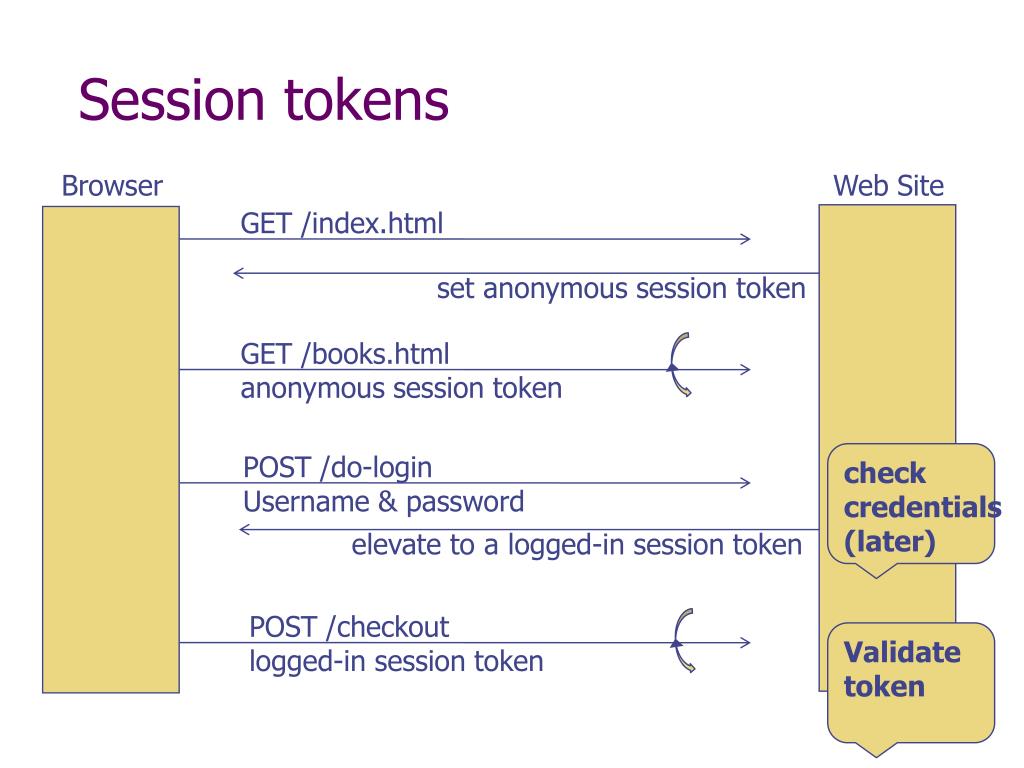 Session tokens

Browser

Web Site

GET /index.html

set anonymous session token

GET /books.html
anonymous session token

POST /do-login
Username & password

elevate to a logged-in session token

check credentials (later)

POST /checkout
logged-in session token

Validate token